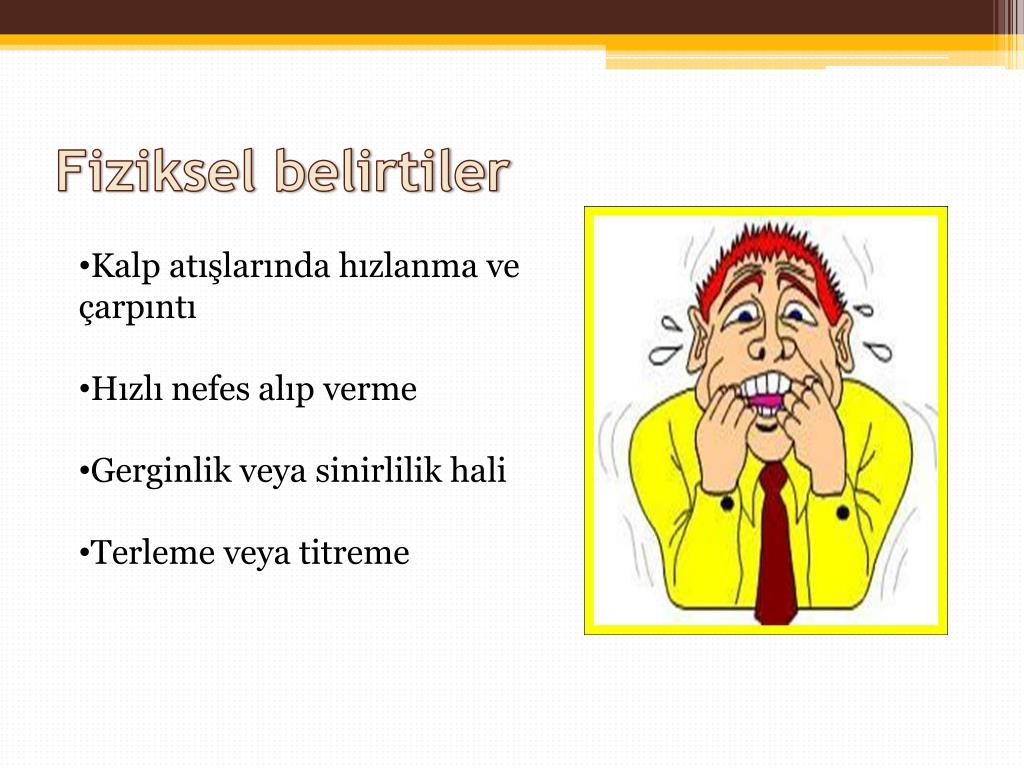 Fiziksel belirtiler

•Kalp atışlarında hızlanma ve çarpıntı

•Hızlı nefes alıp verme

•Gerginlik veya sinirlilik hali

•Terleme veya titreme